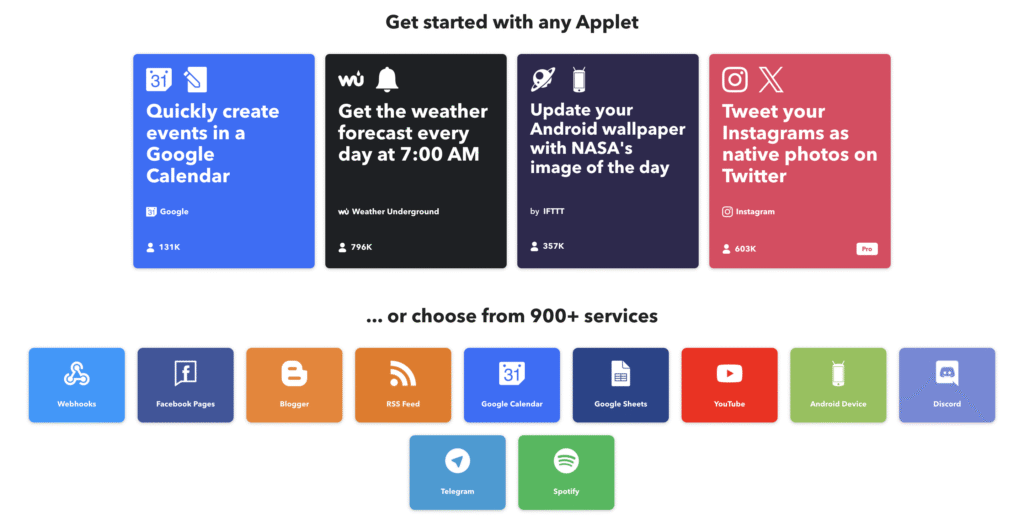 Get started with any Applet

31

Quickly create events in a Google Calendar

Google

131K

Get the weather forecast every day at 7:00 AM

Weather Underground

796K

Update your Android wallpaper with NASA's image of the day

by IFTTT

357K

Tweet your Instagrams as native photos on Twitter

Instagram

603K

Pro

... or choose from 900+ services

Webhooks

Facebook Pages

Blogger

RSS Feed

31

Google Calendar

Google Sheets

YouTube

Android Device

Discord

Telegram

Spotify